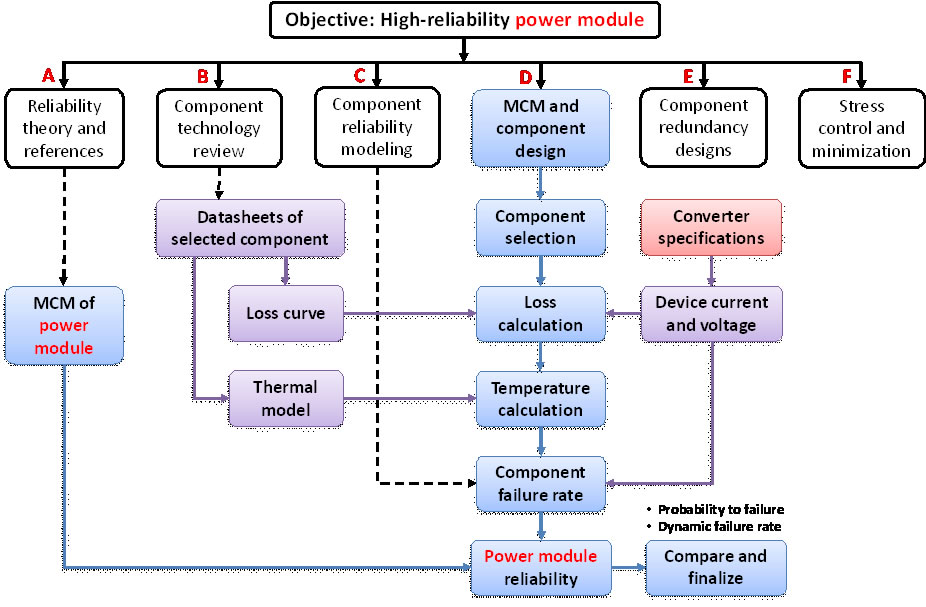 Objective: High-reliability power module

A
Reliability theory and references

B
Component technology review

C
Component reliability modeling

D
MCM and component design

E
Component redundancy designs

F
Stress control and minimization

Datasheets of selected component

Component selection

Converter specifications

MCM of power module

Loss curve

Loss calculation

Device current and voltage

Thermal model

Temperature calculation

Component failure rate

• Probability to failure
• Dynamic failure rate

Power module reliability

Compare and finalize